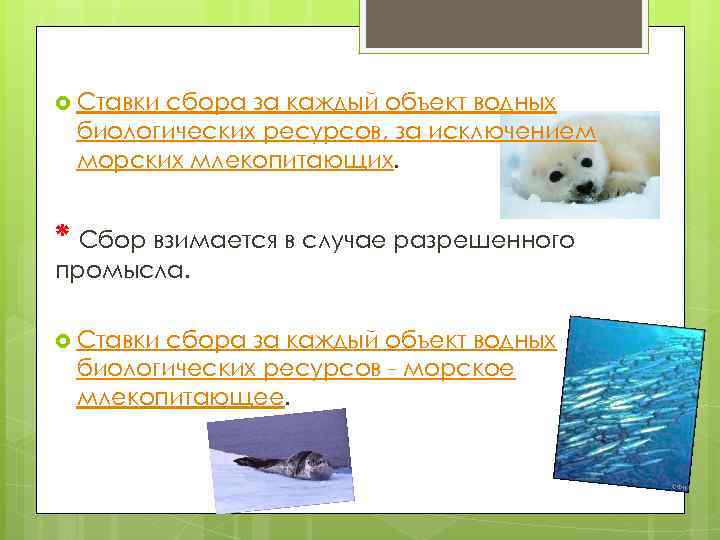 Ставки сбора за каждый объект водных биологических ресурсов, за исключением морских млекопитающих.

* Сбор взимается в случае разрешенного промысла.

Ставки сбора за каждый объект водных биологических ресурсов - морское млекопитающее.